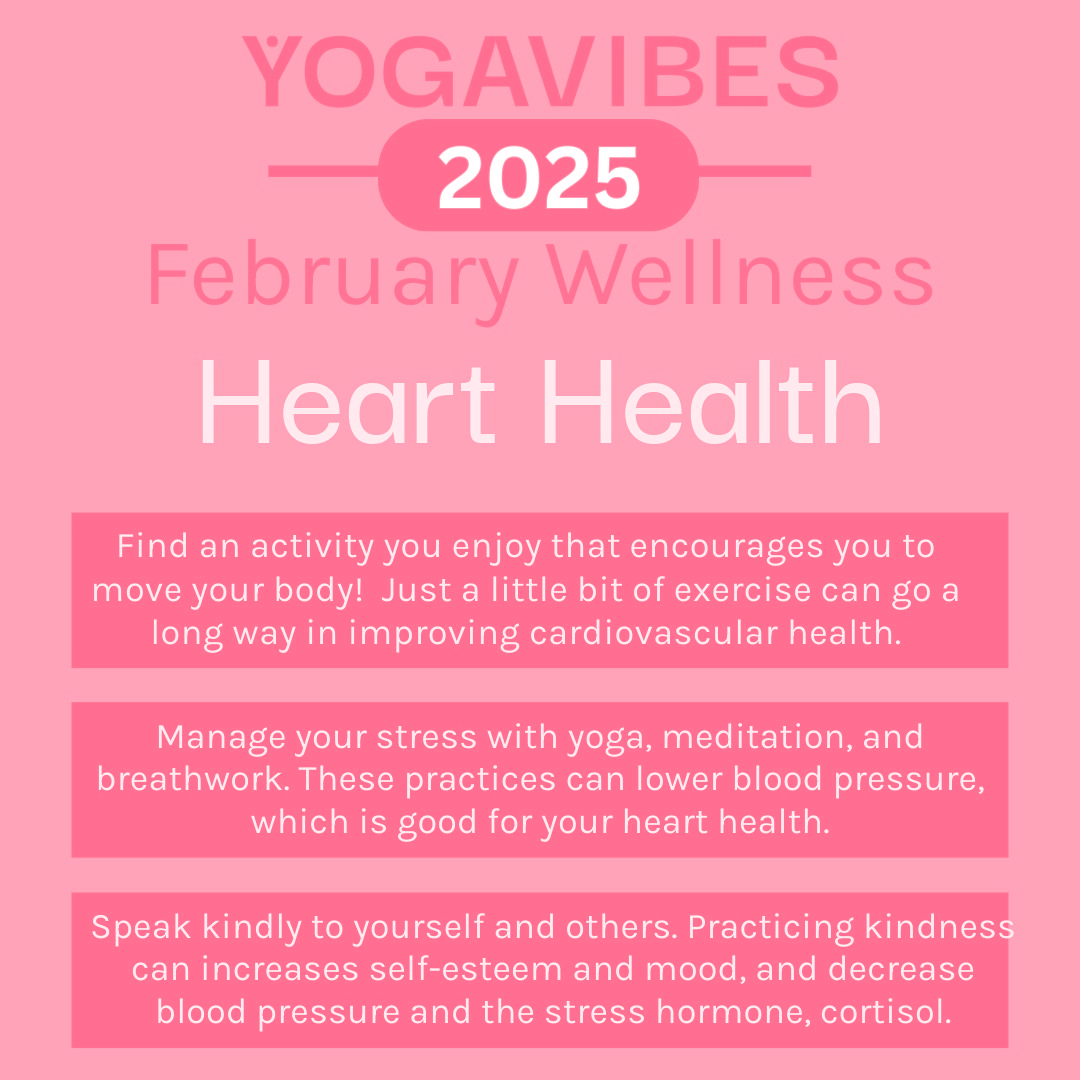 YOGAVIBES
2025
February Wellness
Heart Health

Find an activity you enjoy that encourages you to move your body! Just a little bit of exercise can go a long way in improving cardiovascular health.

Manage your stress with yoga, meditation, and breathwork. These practices can lower blood pressure, which is good for your heart health.

Speak kindly to yourself and others. Practicing kindness can increases self-esteem and mood, and decrease blood pressure and the stress hormone, cortisol.